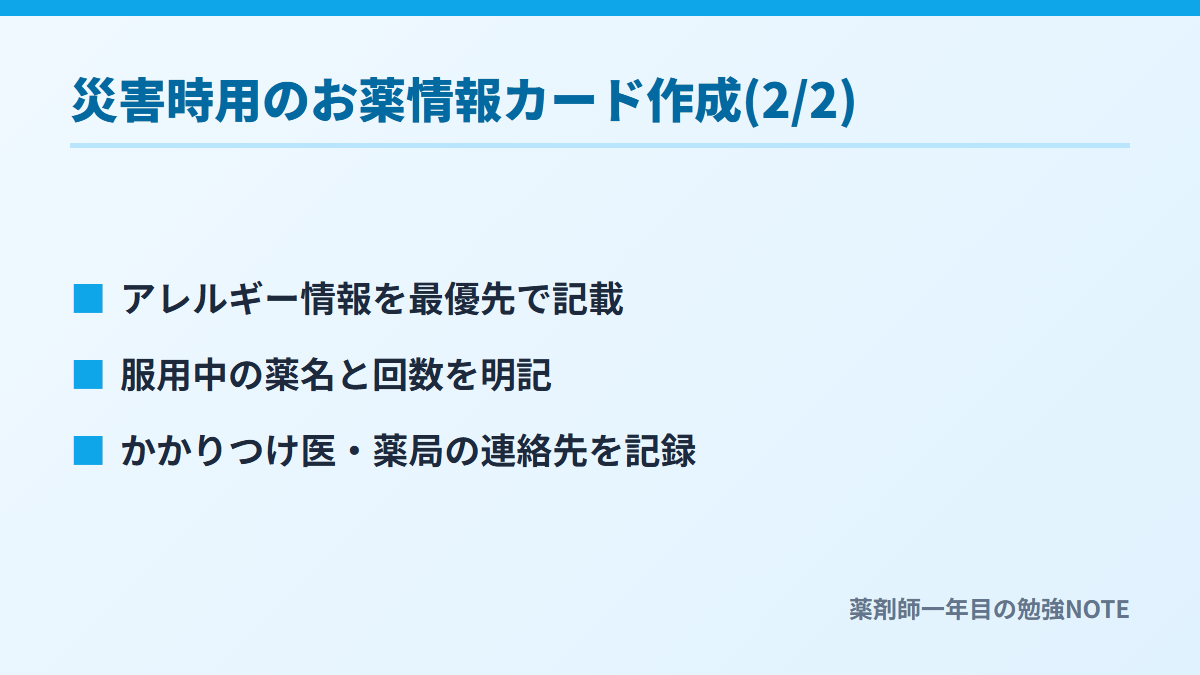 災害時用のお薬情報カード作成(2/2)

■ アレルギー情報を最優先で記載

■ 服用中の薬名と回数を明記

■ かかりつけ医・薬局の連絡先を記録

薬剤師一年目の勉強NOTE